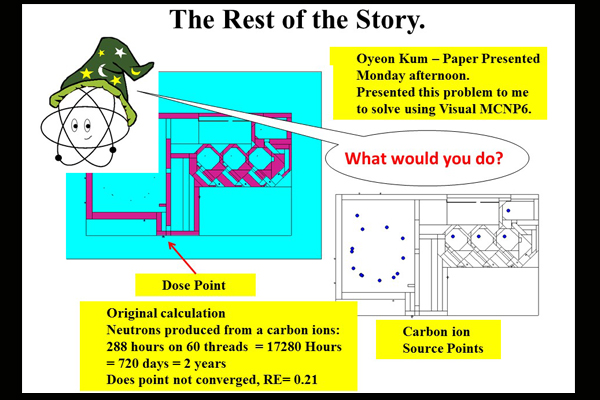 The Rest of the Story.

Oyeon Kum – Paper Presented Monday afternoon.
Presented this problem to me to solve using Visual MCNP6.

What would you do?

Dose Point

Original calculation
Neutrons produced from a carbon ions:
288 hours on 60 threads = 17280 Hours
= 720 days = 2 years
Does point not converged, RE= 0.21

Carbon ion
Source Points